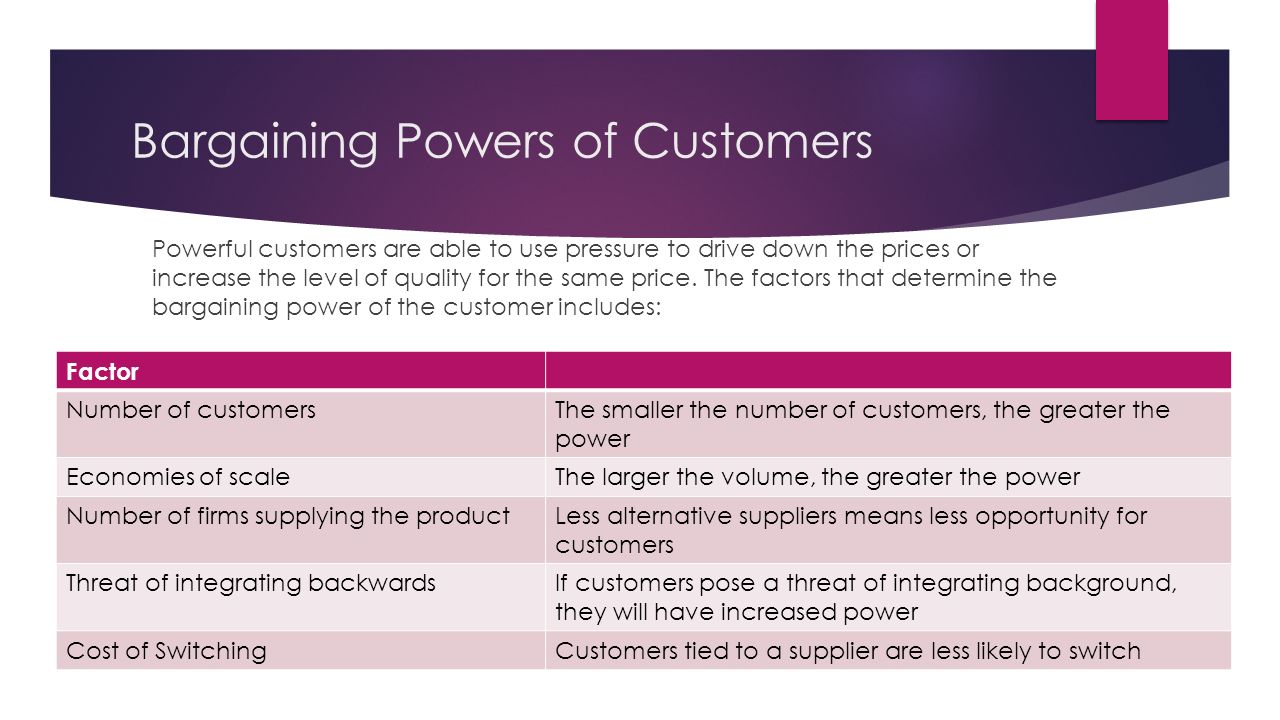 Bargaining Powers of Customers

Powerful customers are able to use pressure to drive down the prices or increase the level of quality for the same price. The factors that determine the bargaining power of the customer includes:

| Factor | |
|---|---|
| Number of customers | The smaller the number of customers, the greater the power |
| Economies of scale | The larger the volume, the greater the power |
| Number of firms supplying the product | Less alternative suppliers means less opportunity for customers |
| Threat of integrating backwards | If customers pose a threat of integrating background, they will have increased power |
| Cost of Switching | Customers tied to a supplier are less likely to switch |